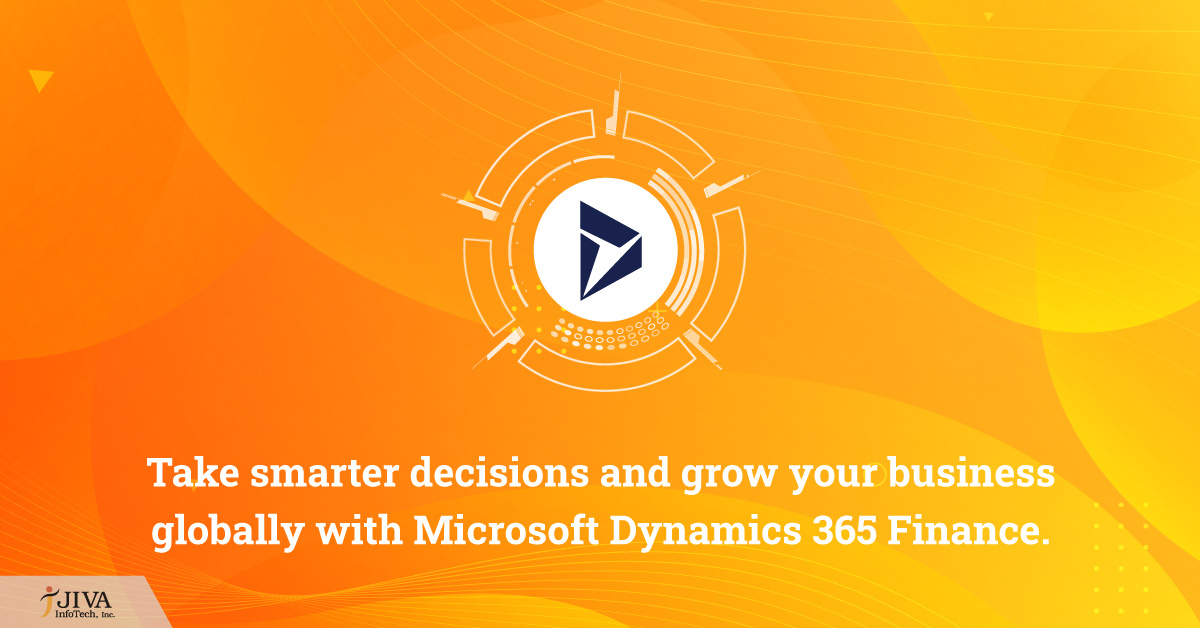 Take smarter decisions and grow your business globally with Microsoft Dynamics 365 Finance.

JIVA InfoTech, Inc.